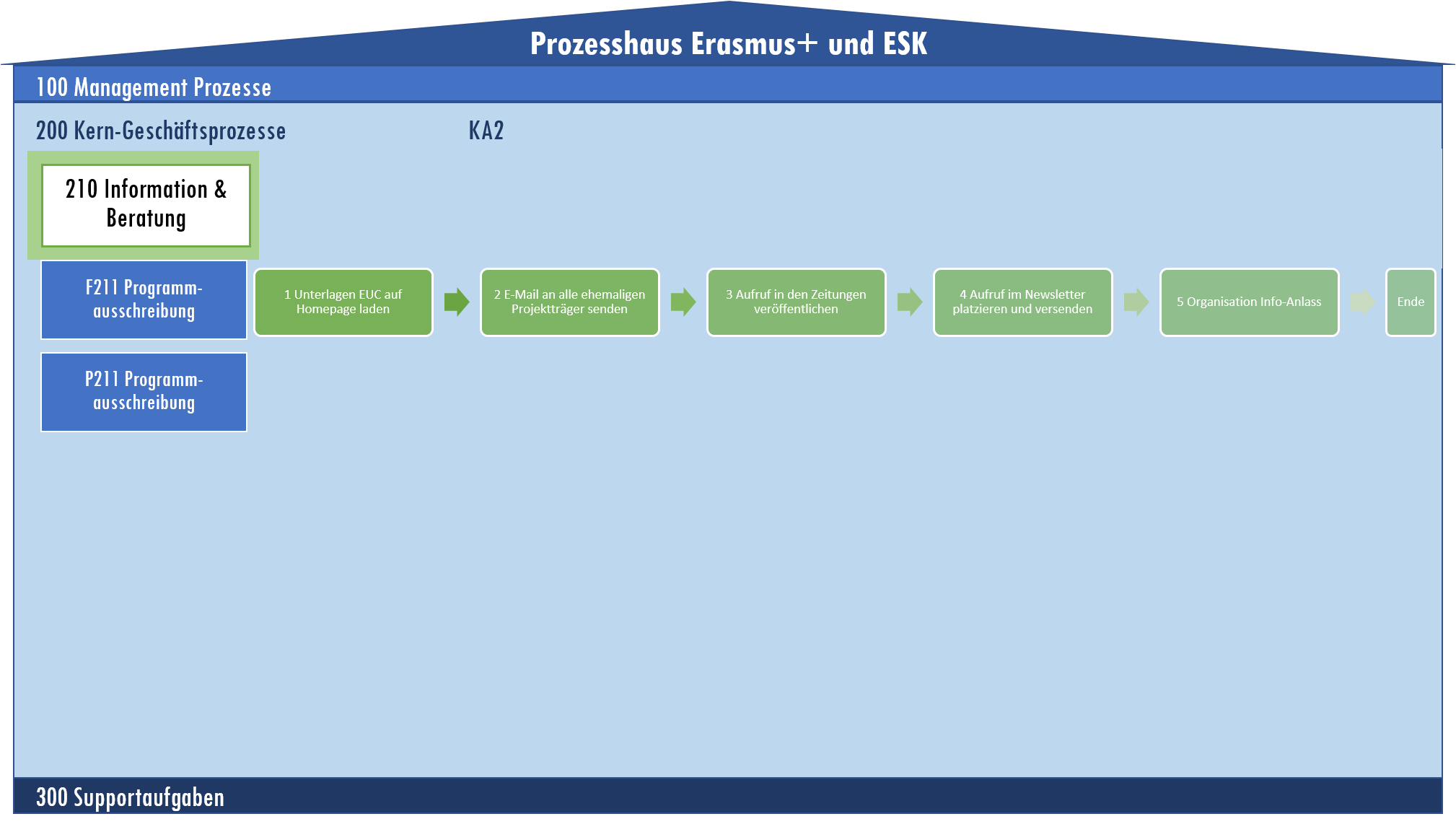 Prozesshaus Erasmus+ und ESK

100 Management Prozesse

200 Kern-Geschäftsprozesse

KA2

210 Information & Beratung

F211 Programmausschreibung

1 Unterlagen EUC auf Homepage laden

2 E-Mail an alle ehemaligen Projektträger senden

3 Aufruf in den Zeitungen veröffentlichen

4 Aufruf im Newsletter platzieren und versenden

5 Organisation Info-Anlass

Ende

P211 Programmausschreibung

300 Supportaufgaben